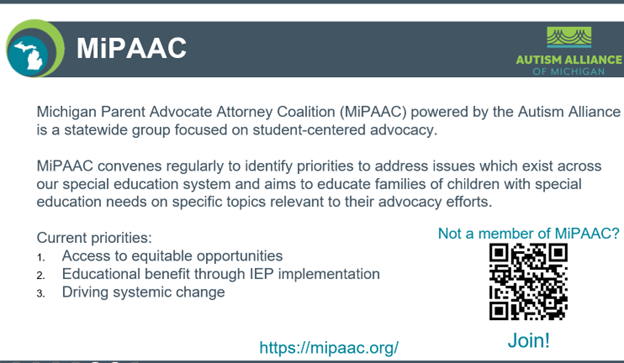 MiPAAC

AUTISM ALLIANCE
OF MICHIGAN

Michigan Parent Advocate Attorney Coalition (MiPAAC) powered by the Autism Alliance is a statewide group focused on student-centered advocacy.

MiPAAC convenes regularly to identify priorities to address issues which exist across our special education system and aims to educate families of children with special education needs on specific topics relevant to their advocacy efforts.

Current priorities:
1. Access to equitable opportunities
2. Educational benefit through IEP implementation
3. Driving systemic change

Not a member of MiPAAC?

Join!

https://mipaac.org/